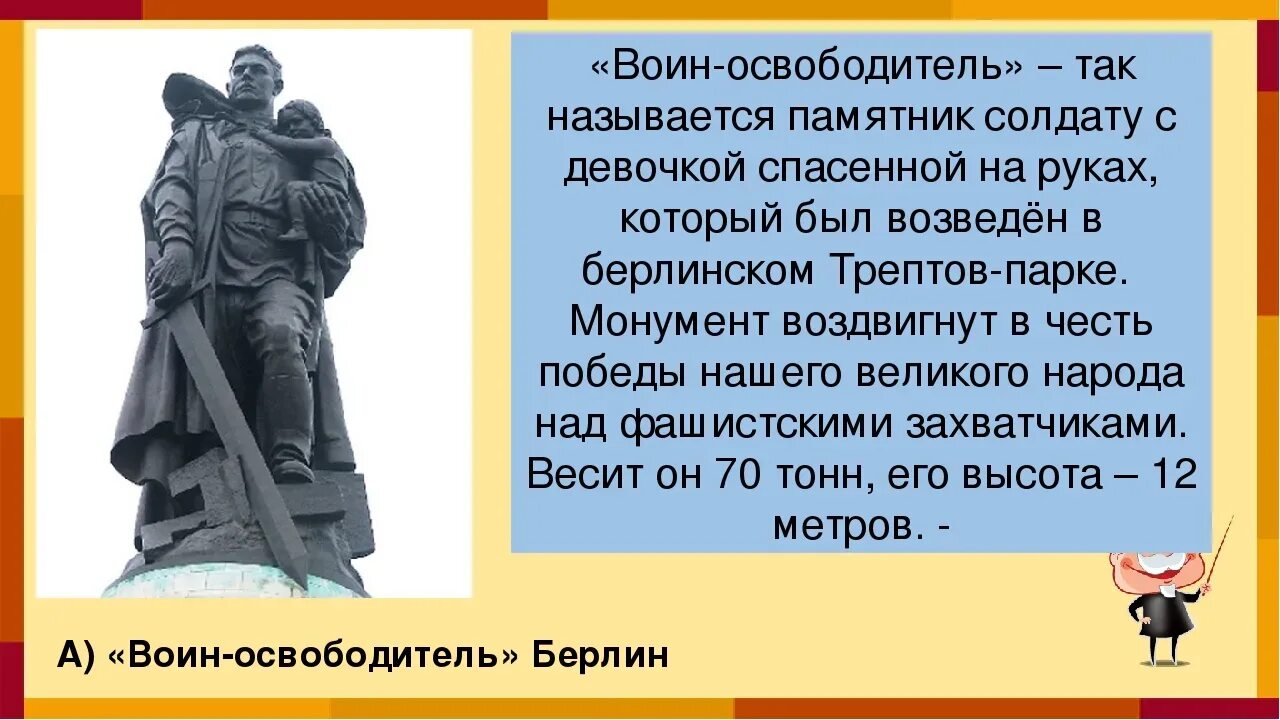 «Воин-освободитель» – так называется памятник солдату с девочкой спасенной на руках, который был возведён в берлинском Трептов-парке. Монумент воздвигнут в честь победы нашего великого народа над фашистскими захватчиками. Весит он 70 тонн, его высота – 12 метров. -

А) «Воин-освободитель» Берлин